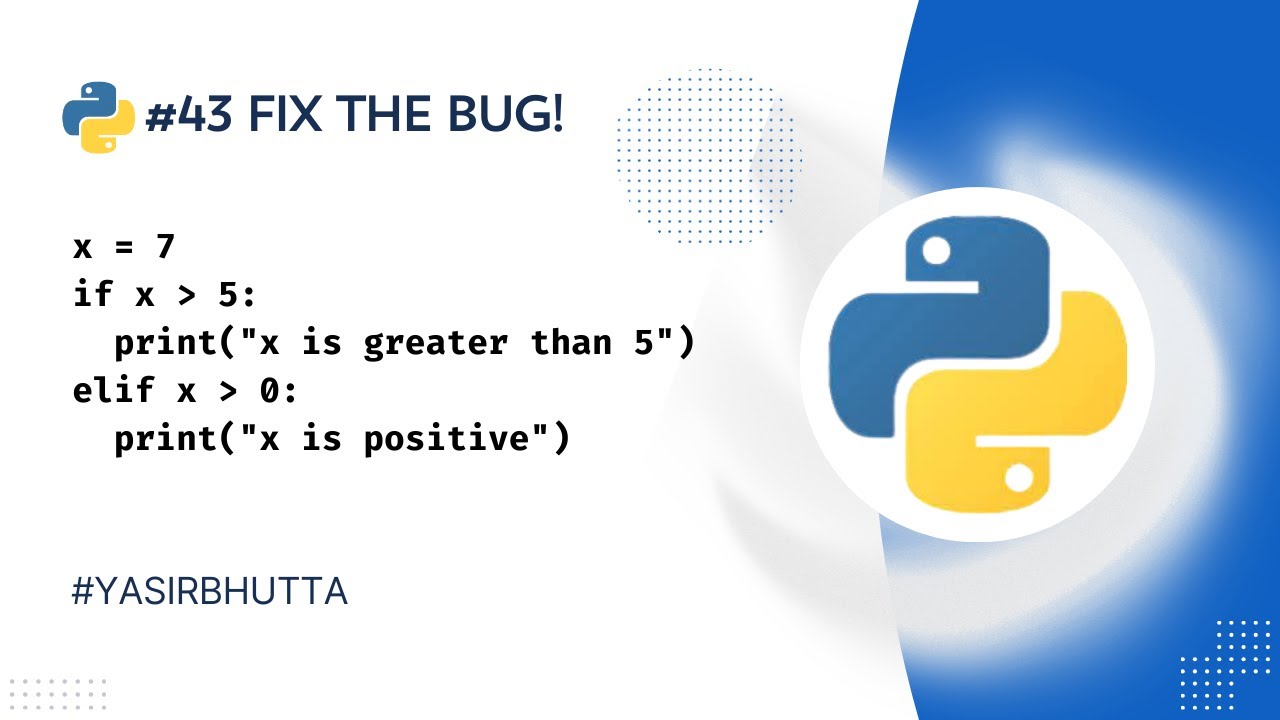 #43 FIX THE BUG!

x = 7
if x > 5:
  print("x is greater than 5")
elif x > 0:
  print("x is positive")

#YASIRBHUTTA